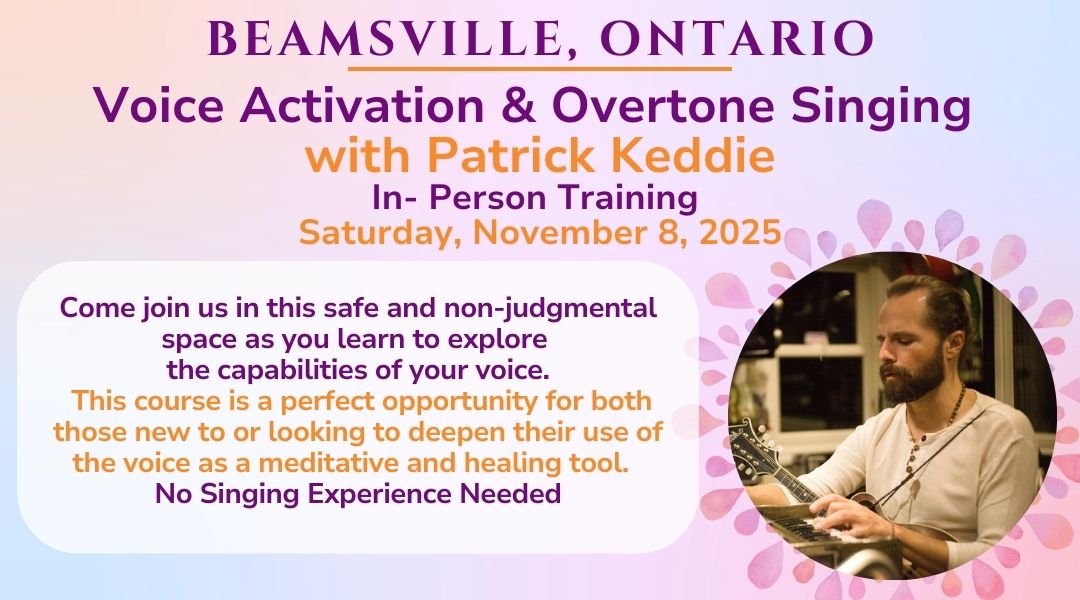 BEAMSVILLE, ONTARIO

Voice Activation & Overtone Singing
with Patrick Keddie
In- Person Training
Saturday, November 8, 2025

Come join us in this safe and non-judgmental space as you learn to explore the capabilities of your voice.
This course is a perfect opportunity for both those new to or looking to deepen their use of the voice as a meditative and healing tool.
No Singing Experience Needed